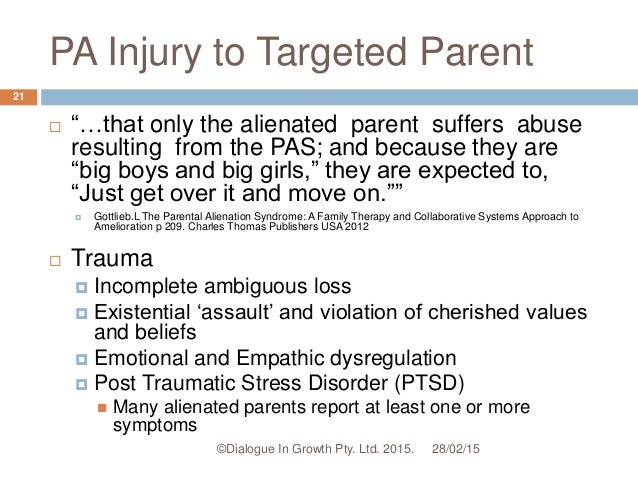 PA Injury to Targeted Parent

21

“…that only the alienated parent suffers abuse resulting from the PAS; and because they are “big boys and big girls,” they are expected to, “Just get over it and move on.””

Gottlieb.L The Parental Alienation Syndrome: A Family Therapy and Collaborative Systems Approach to Amelioration p 209. Charles Thomas Publishers USA 2012

Trauma

Incomplete ambiguous loss

Existential ‘assault’ and violation of cherished values and beliefs

Emotional and Empathic dysregulation

Post Traumatic Stress Disorder (PTSD)

Many alienated parents report at least one or more symptoms

©Dialogue In Growth Pty. Ltd. 2015. 28/02/15